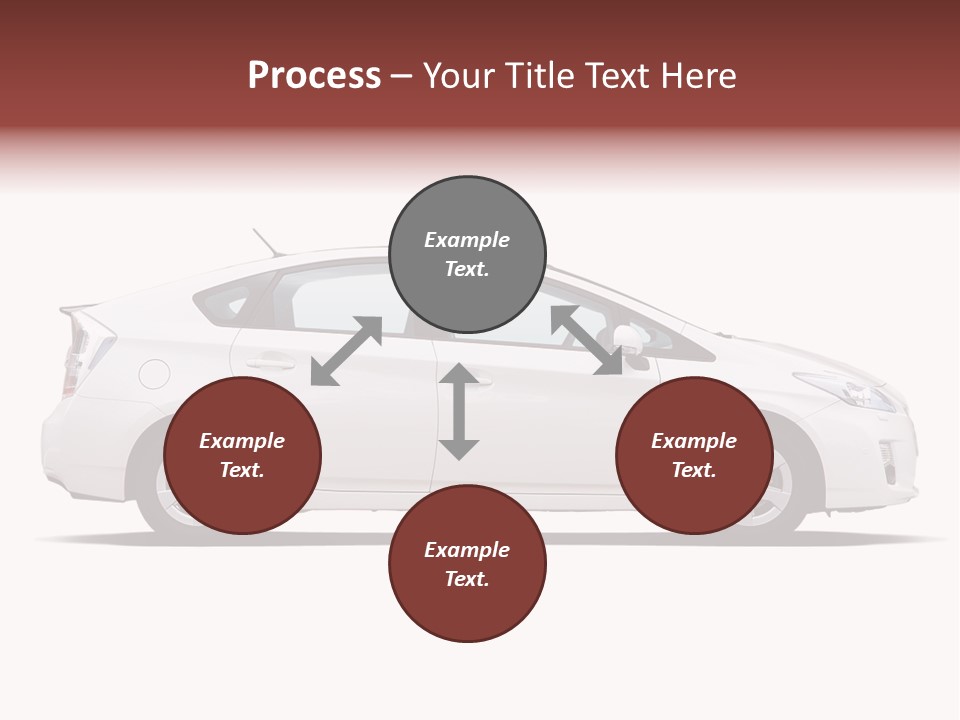 Process – Your Title Text Here

Example Text.

Example Text.

Example Text.

Example Text.